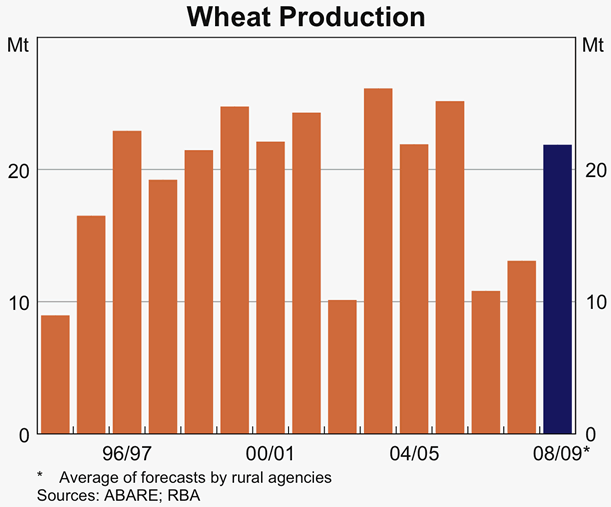 Wheat Production

Mt

Mt

20

20

10

10

0

0

96/97

00/01

04/05

08/09*

* Average of forecasts by rural agencies
Sources: ABARE; RBA